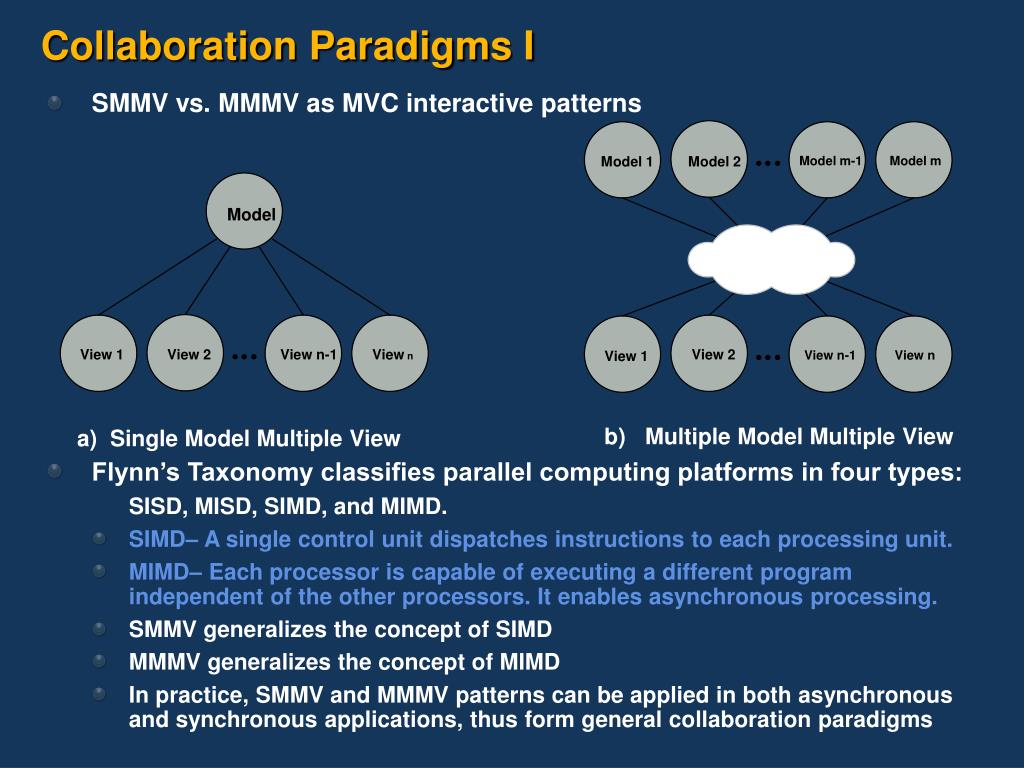 Collaboration Paradigms I

SMMV vs. MMMV as MVC interactive patterns

Model

View 1 View 2 … View n-1 View n

a) Single Model Multiple View

Model 1 Model 2 … Model m-1 Model m

View 1 View 2 … View n-1 View n

b) Multiple Model Multiple View

Flynn's Taxonomy classifies parallel computing platforms in four types: SISD, MISD, SIMD, and MIMD.

SIMD– A single control unit dispatches instructions to each processing unit.

MIMD– Each processor is capable of executing a different program independent of the other processors. It enables asynchronous processing.

SMMV generalizes the concept of SIMD

MMMV generalizes the concept of MIMD

In practice, SMMV and MMMV patterns can be applied in both asynchronous and synchronous applications, thus form general collaboration paradigms